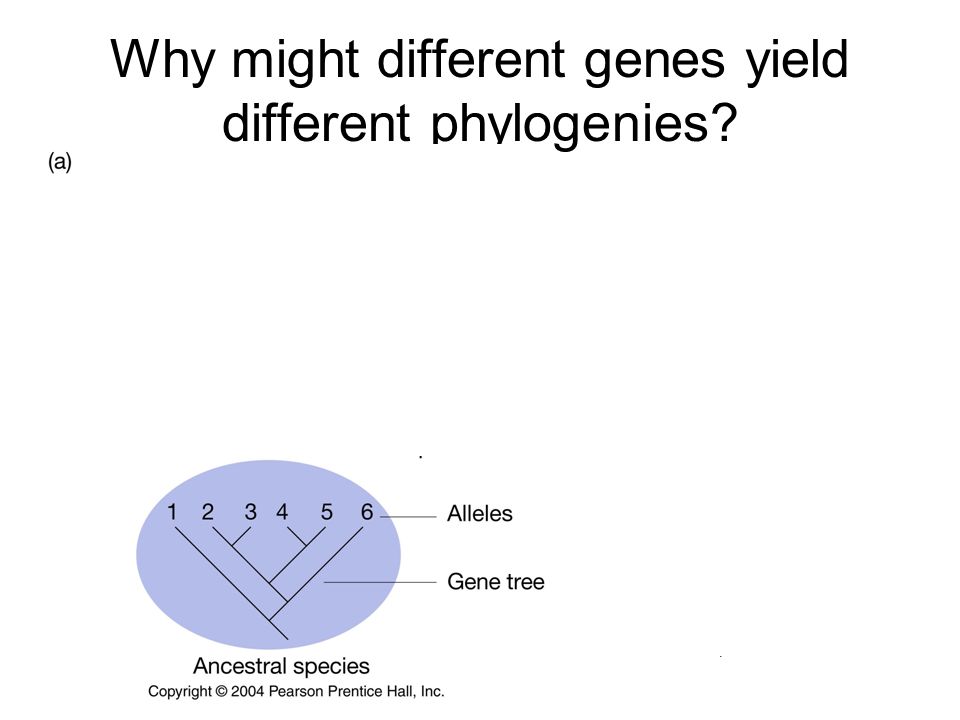 Why might different genes yield different phylogenies?

(a)

1 2 3 4 5 6

Alleles

Gene tree

Ancestral species

Copyright © 2004 Pearson Prentice Hall, Inc.